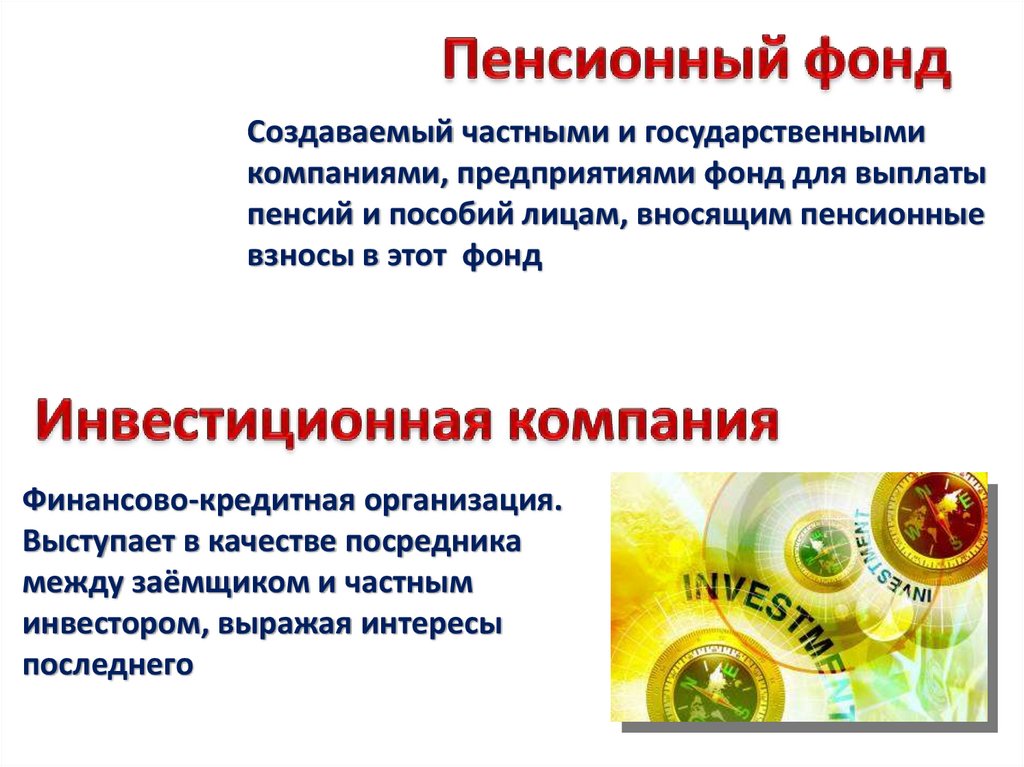 Пенсионный фонд

Создаваемый частными и государственными компаниями, предприятиями фонд для выплаты пенсий и пособий лицам, вносящим пенсионные взносы в этот фонд

Инвестиционная компания

Финансово-кредитная организация. Выступает в качестве посредника между заёмщиком и частным инвестором, выражая интересы последнего

INVESTMENT

INVESTMENT